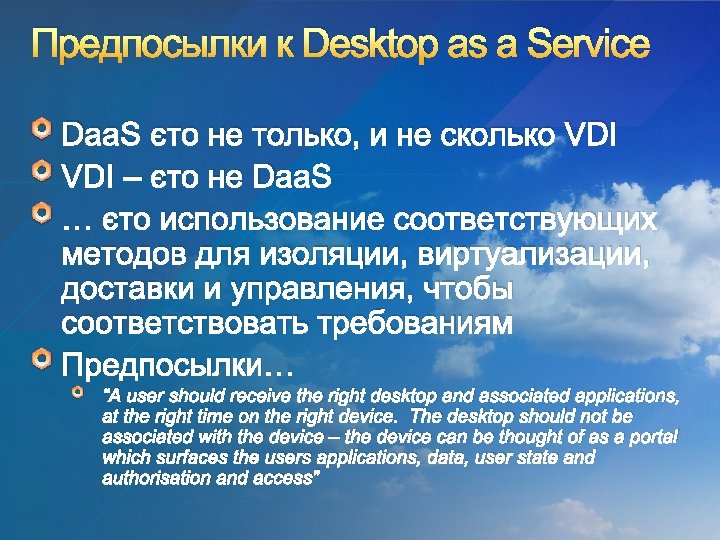 Предпосылки к Desktop as a Service

DaaS єто не только, и не сколько VDI

VDI – єто не DaaS

… єто использование соответствующих методов для изоляции, виртуализации, доставки и управления, чтобы соответствовать требованиям

Предпосылки…

"A user should receive the right desktop and associated applications, at the right time on the right device. The desktop should not be associated with the device – the device can be thought of as a portal which surfaces the users applications, data, user state and authorisation and access"